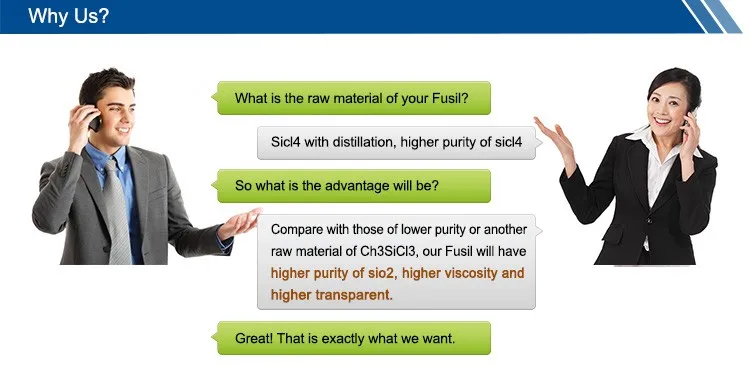 Why Us?

What is the raw material of your Fusil?

Sicl4 with distillation, higher purity of sicl4

So what is the advantage will be?

Compare with those of lower purity or another raw material of Ch3SiCl3, our Fusil will have higher purity of sio2, higher viscosity and higher transparent.

Great! That is exactly what we want.